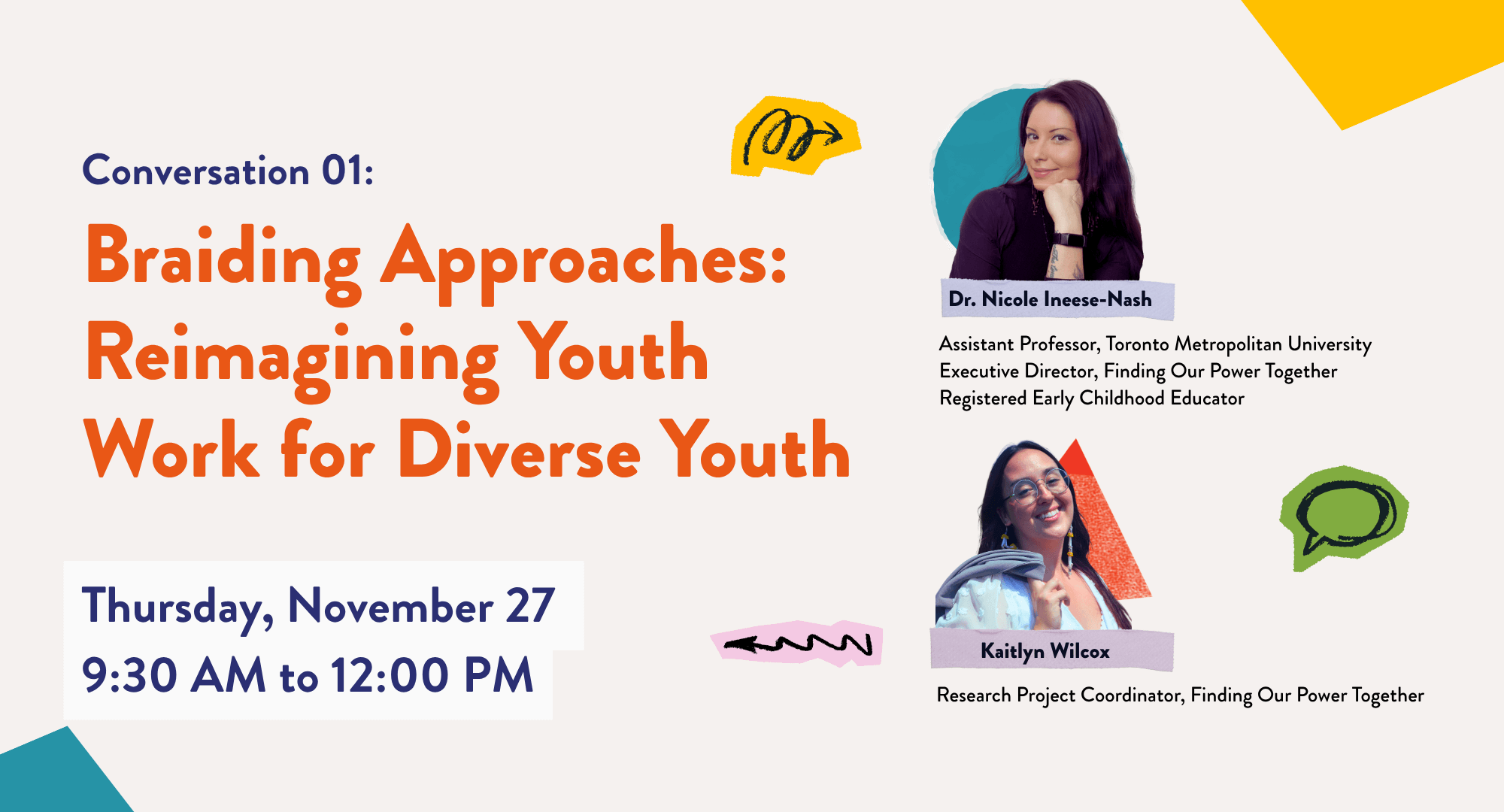 Conversation 01:

Braiding Approaches: Reimagining Youth Work for Diverse Youth

Thursday, November 27
9:30 AM to 12:00 PM

Dr. Nicole Ineese-Nash

Assistant Professor, Toronto Metropolitan University
Executive Director, Finding Our Power Together
Registered Early Childhood Educator

Kaitlyn Wilcox

Research Project Coordinator, Finding Our Power Together